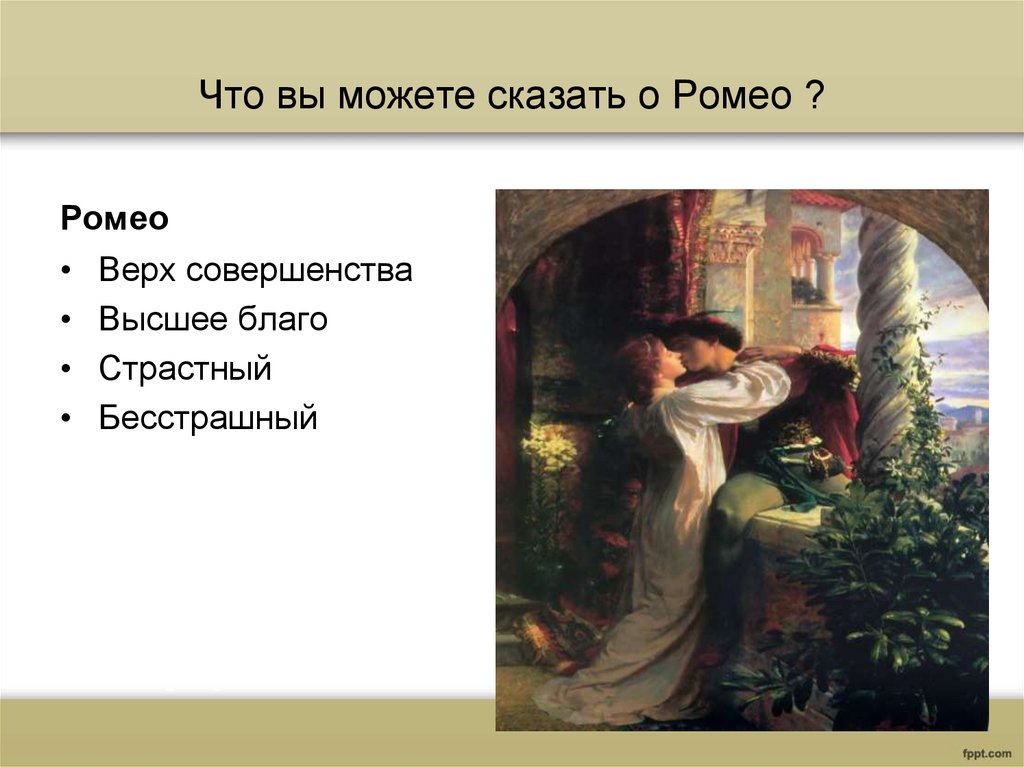 Что вы можете сказать о Ромео ?

Ромео

• Верх совершенства
• Высшее благо
• Страстный
• Бесстрашный

fppt.com